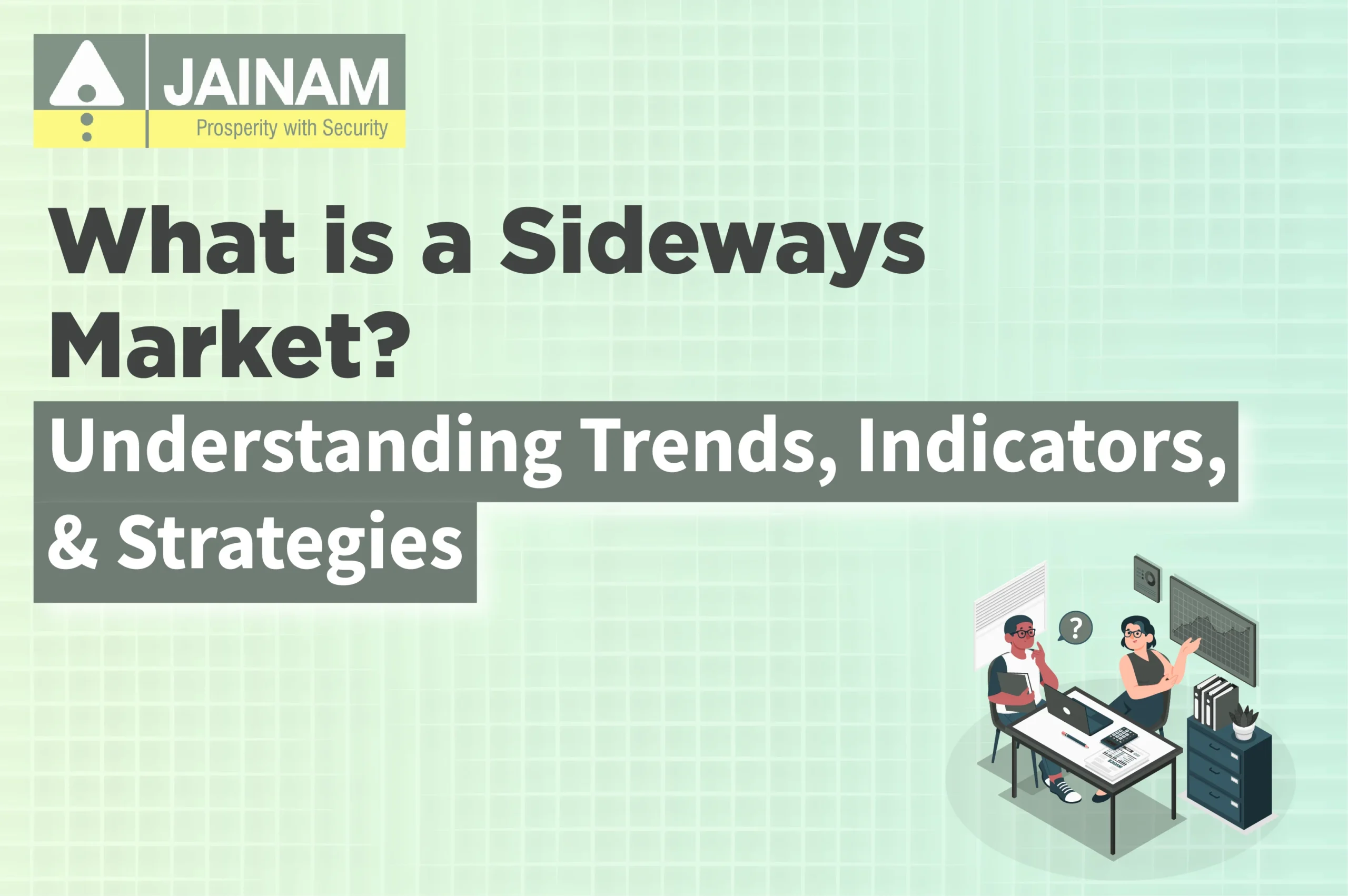 JAINAM
Prosperity with Security

What is a Sideways Market?

Understanding Trends, Indicators, & Strategies

?